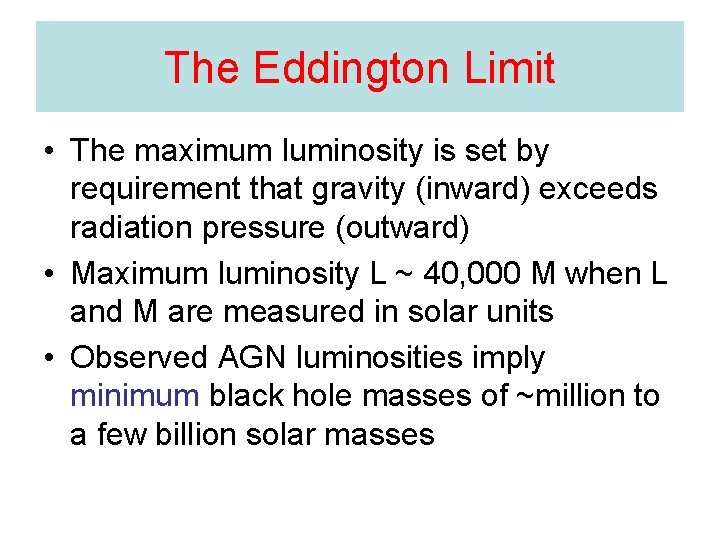 The Eddington Limit

• The maximum luminosity is set by requirement that gravity (inward) exceeds radiation pressure (outward)

• Maximum luminosity L ~ 40,000 M when L and M are measured in solar units

• Observed AGN luminosities imply minimum black hole masses of ~million to a few billion solar masses